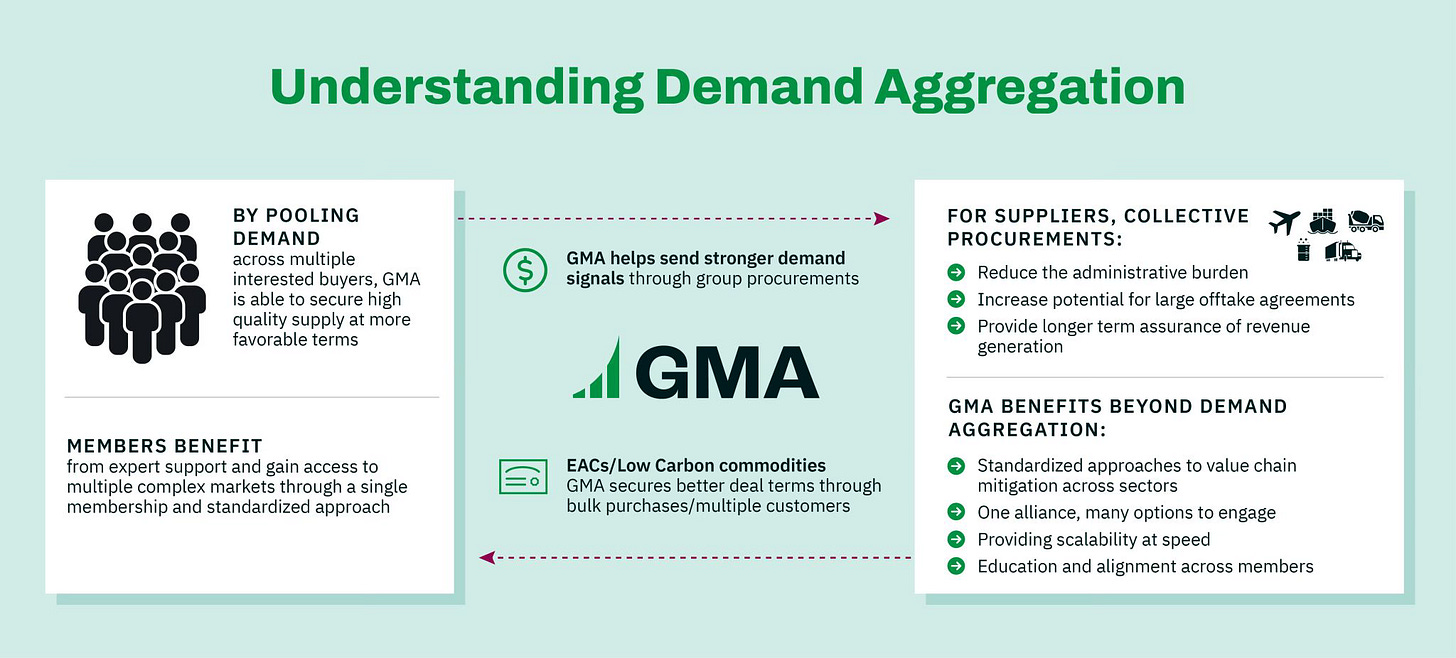 Understanding Demand Aggregation

BY POOLING DEMAND
across multiple interested buyers, GMA is able to secure high quality supply at more favorable terms

MEMBERS BENEFIT
from expert support and gain access to multiple complex markets through a single membership and standardized approach

GMA helps send stronger demand signals through group procurements

GMA

EACs/Low Carbon commodities
GMA secures better deal terms through bulk purchases/multiple customers

FOR SUPPLIERS, COLLECTIVE PROCUREMENTS:
Reduce the administrative burden
Increase potential for large offtake agreements
Provide longer term assurance of revenue generation

GMA BENEFITS BEYOND DEMAND AGGREGATION:
Standardized approaches to value chain mitigation across sectors
One alliance, many options to engage
Providing scalability at speed
Education and alignment across members